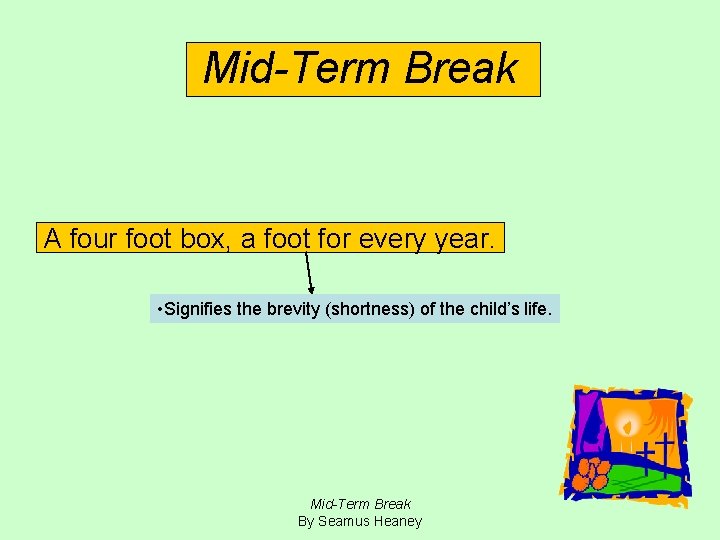 Mid-Term Break

A four foot box, a foot for every year.

•Signifies the brevity (shortness) of the child's life.

Mid-Term Break
By Seamus Heaney